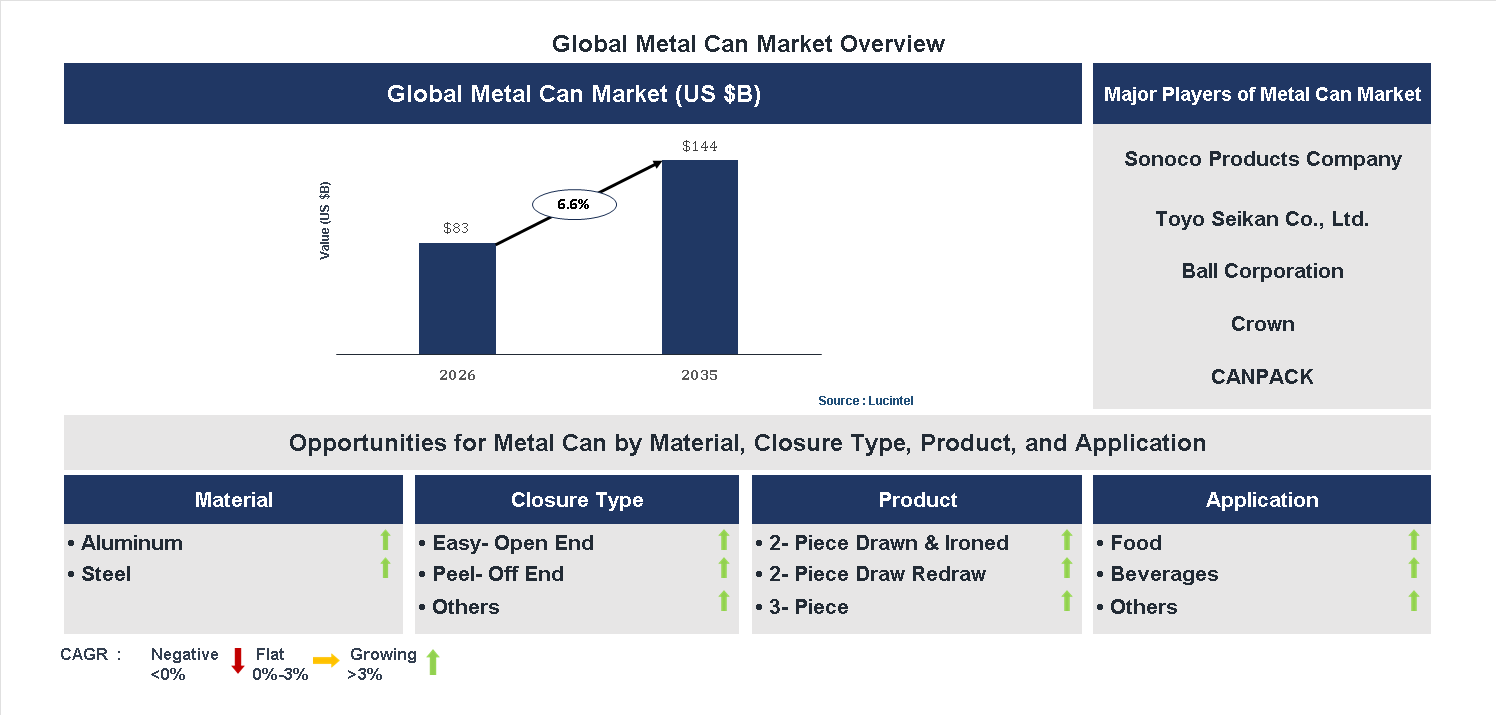 Global Metal Can Market Overview

Global Metal Can Market (US $B)

Value (US $B)

$83

6.6%

$144

2026

2035

Source : Lucintel

Major Players of Metal Can Market

Sonoco Products Company

Toyo Seikan Co., Ltd.

Ball Corporation

Crown

CANPACK

Opportunities for Metal Can by Material, Closure Type, Product, and Application

Material

• Aluminum
• Steel

Closure Type

• Easy- Open End
• Peel- Off End
• Others

Product

• 2- Piece Drawn & Ironed
• 2- Piece Draw Redraw
• 3- Piece

Application

• Food
• Beverages
• Others

CAGR : Negative <0% Flat 0%-3% Growing >3%